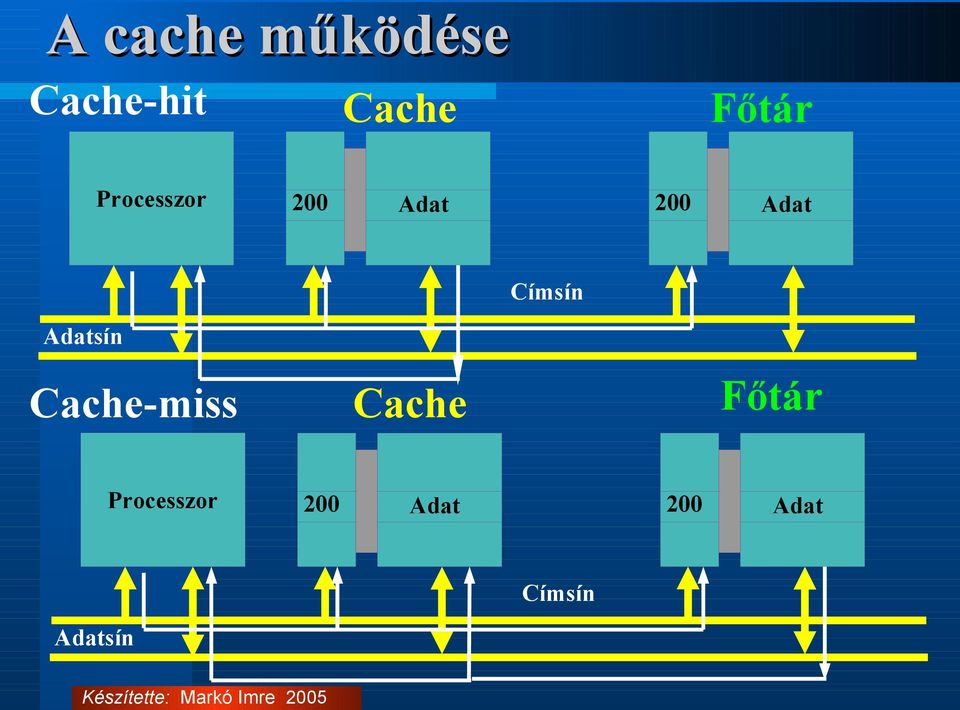 A cache működése

Cache-hit

Cache

Főtár

Processzor

200

Adat

200

Adat

Címsín

Adatsín

Cache-miss

Cache

Főtár

Processzor

200

Adat

200

Adat

Címsín

Adatsín

Készítette: Markó Imre 2005